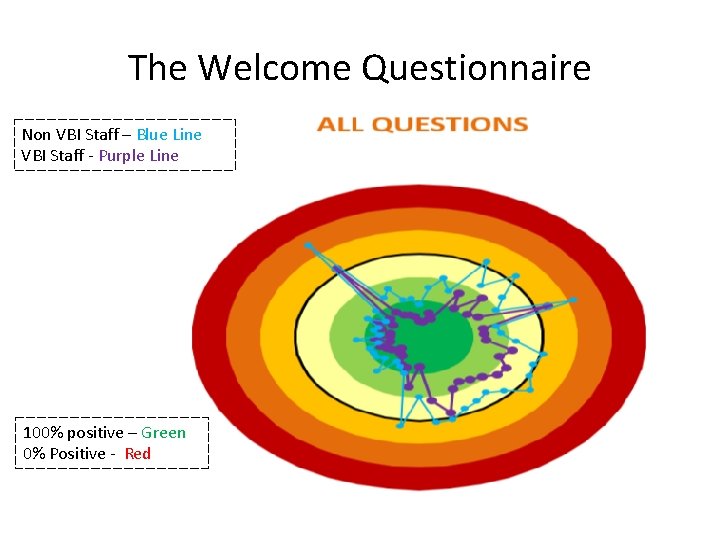 The Welcome Questionnaire

Non VBI Staff – Blue Line
VBI Staff - Purple Line

ALL QUESTIONS

100% positive – Green
0% Positive - Red